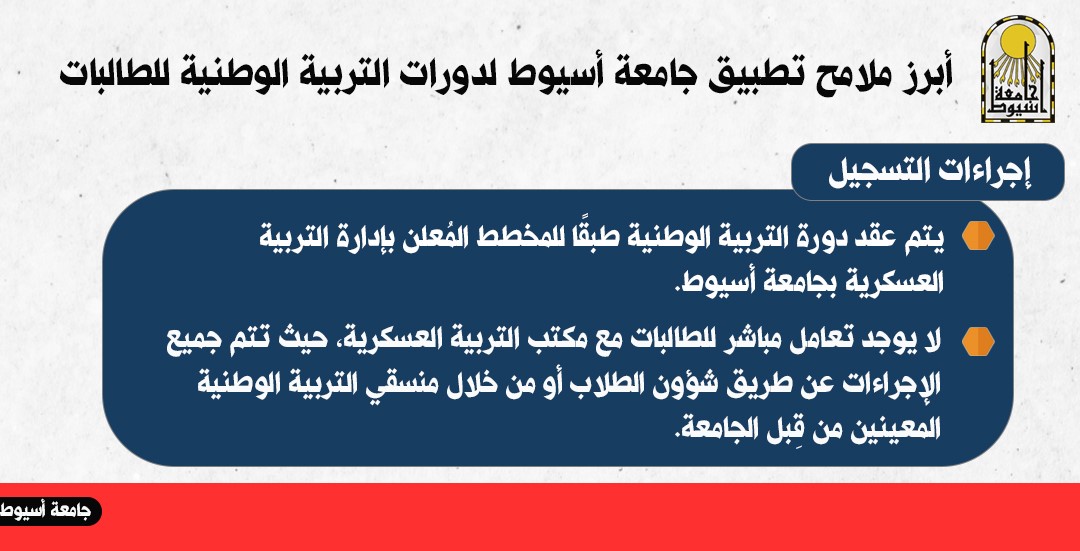 جامعة أسيوط

أبرز ملامح تطبيق جامعة أسيوط لدورات التربية الوطنية للطالبات

إجراءات التسجيل

يتم عقد دورة التربية الوطنية طبقًا للمخطط المُعلن بإدارة التربية العسكرية بجامعة أسيوط.

لا يوجد تعامل مباشر للطالبات مع مكتب التربية العسكرية، حيث تتم جميع الإجراءات عن طريق شؤون الطلاب أو من خلال منسقي التربية الوطنية المعينين من قِبل الجامعة.

جامعة أسيوط